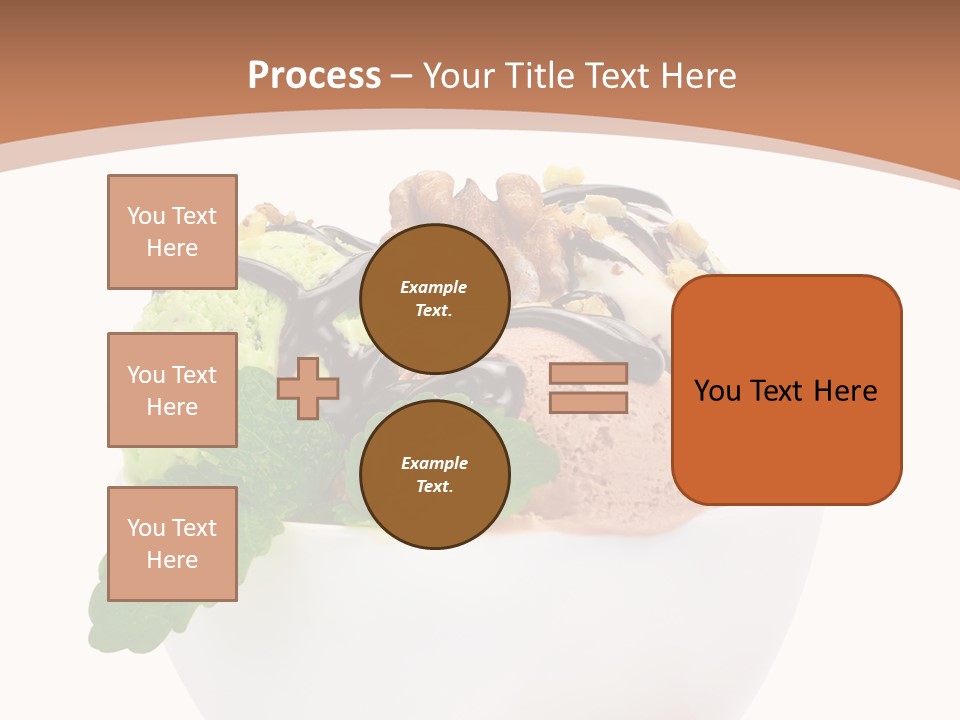 Process – Your Title Text Here

You Text Here

You Text Here

You Text Here

Example Text.

Example Text.

You Text Here